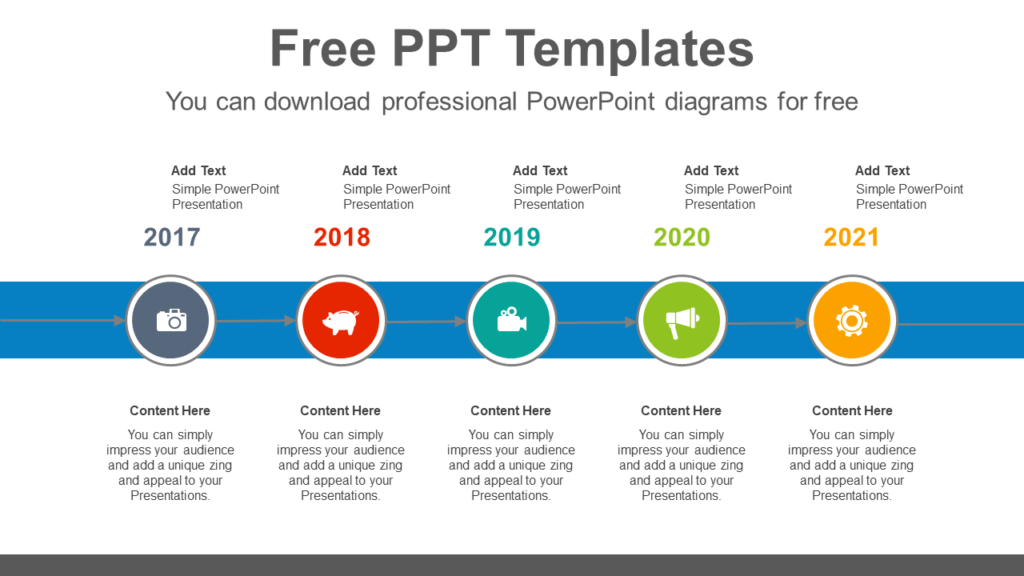 Free PPT Templates

You can download professional PowerPoint diagrams for free

Add Text
Simple PowerPoint Presentation

2017

Content Here
You can simply impress your audience and add a unique zing and appeal to your Presentations.

Add Text
Simple PowerPoint Presentation

2018

Content Here
You can simply impress your audience and add a unique zing and appeal to your Presentations.

Add Text
Simple PowerPoint Presentation

2019

Content Here
You can simply impress your audience and add a unique zing and appeal to your Presentations.

Add Text
Simple PowerPoint Presentation

2020

Content Here
You can simply impress your audience and add a unique zing and appeal to your Presentations.

Add Text
Simple PowerPoint Presentation

2021

Content Here
You can simply impress your audience and add a unique zing and appeal to your Presentations.